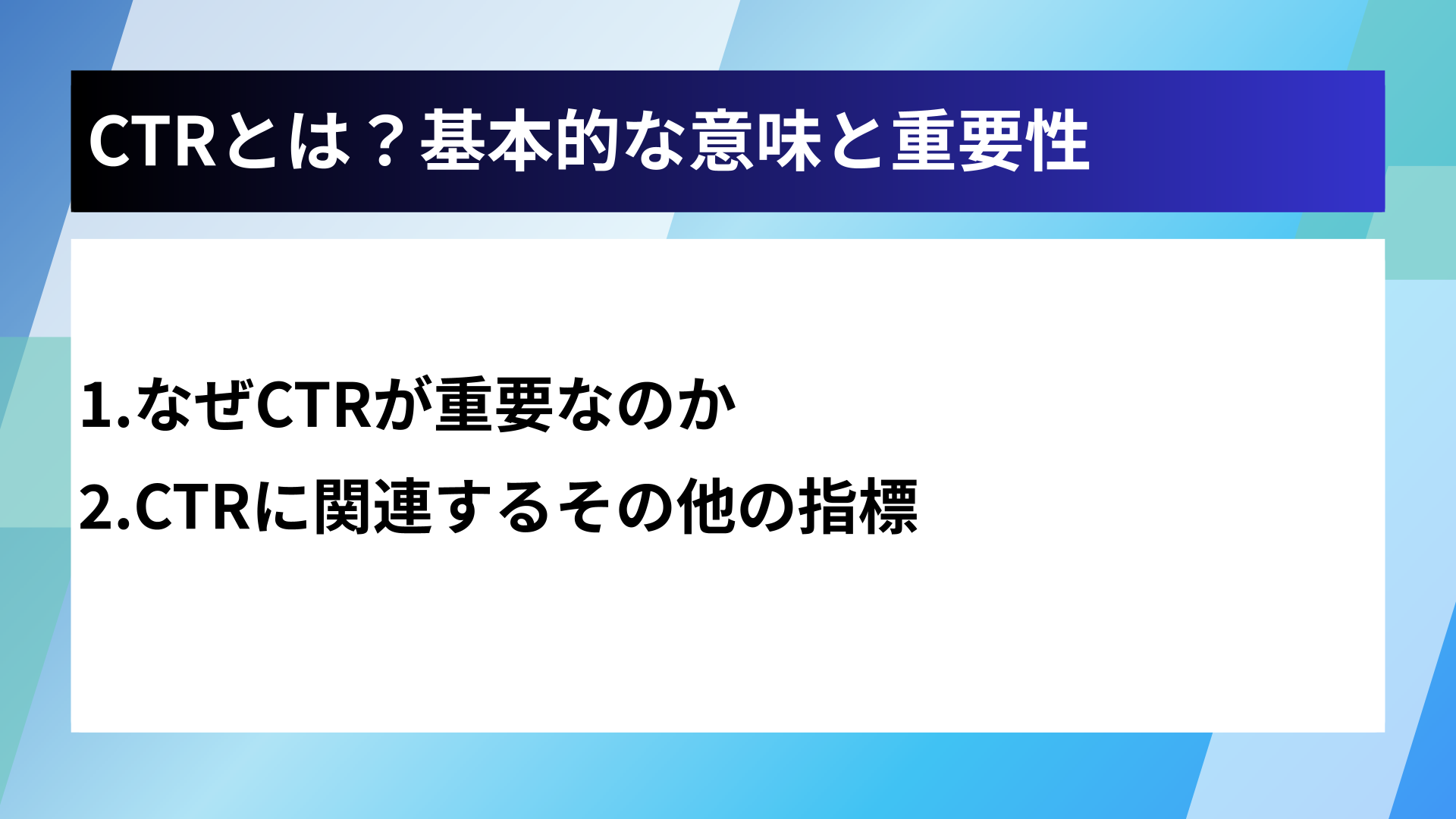 CTRとは？基本的な意味と重要性

1.なぜCTRが重要なのか
2.CTRに関連するその他の指標